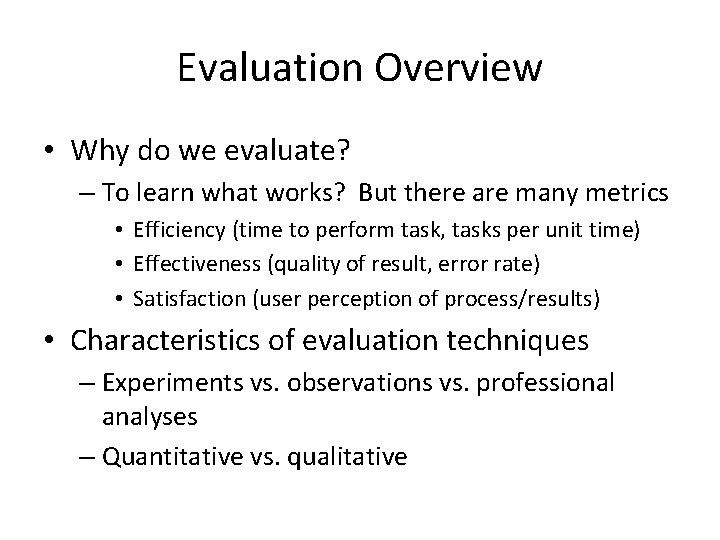 Evaluation Overview

• Why do we evaluate?
– To learn what works? But there are many metrics
• Efficiency (time to perform task, tasks per unit time)
• Effectiveness (quality of result, error rate)
• Satisfaction (user perception of process/results)

• Characteristics of evaluation techniques
– Experiments vs. observations vs. professional analyses
– Quantitative vs. qualitative